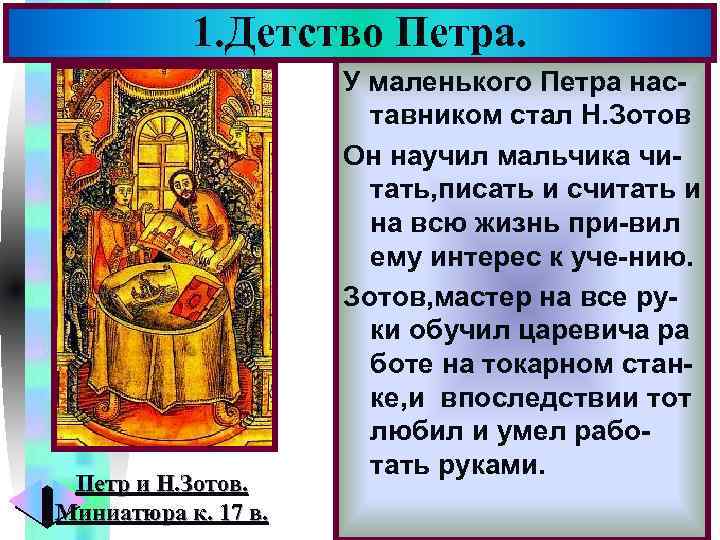 1.Детство Петра.

У маленького Петра наставником стал Н.Зотов

Он научил мальчика читать,писать и считать и на всю жизнь при-вил ему интерес к уче-нию.

Зотов,мастер на все руки обучил царевича ра боте на токарном станке,и впоследствии тот любил и умел работать руками.

Петр и Н.Зотов. Миниатюра к. 17 в.